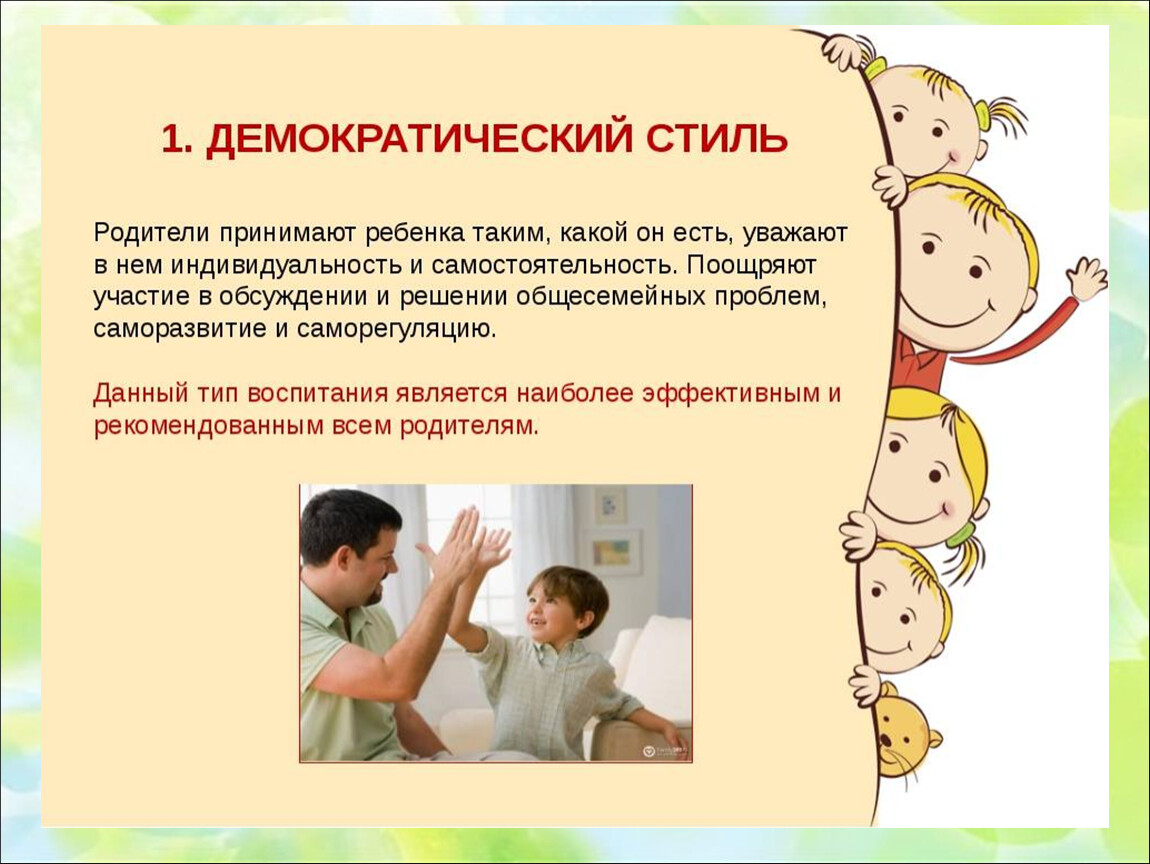 1. ДЕМОКРАТИЧЕСКИЙ СТИЛЬ

Родители принимают ребенка таким, какой он есть, уважают в нем индивидуальность и самостоятельность. Поощряют участие в обсуждении и решении общесемейных проблем, саморазвитие и саморегуляцию.

Данный тип воспитания является наиболее эффективным и рекомендованным всем родителям.